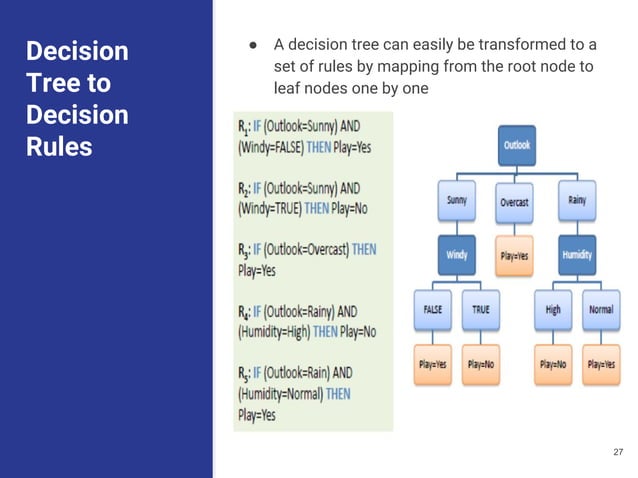 Decision Tree to Decision Rules

● A decision tree can easily be transformed to a set of rules by mapping from the root node to leaf nodes one by one

$R_1$: IF (Outlook=Sunny) AND (Windy=FALSE) THEN Play=Yes

$R_2$: IF (Outlook=Sunny) AND (Windy=TRUE) THEN Play=No

$R_3$: IF (Outlook=Overcast) THEN Play=Yes

$R_4$: IF (Outlook=Rainy) AND (Humidity=High) THEN Play=No

$R_5$: IF (Outlook=Rain) AND (Humidity=Normal) THEN Play=Yes

Outlook

Sunny

Overcast

Rainy

Windy

Play=Yes

Humidity

FALSE

TRUE

High

Normal

Play=Yes

Play=No

Play=No

Play=Yes

27